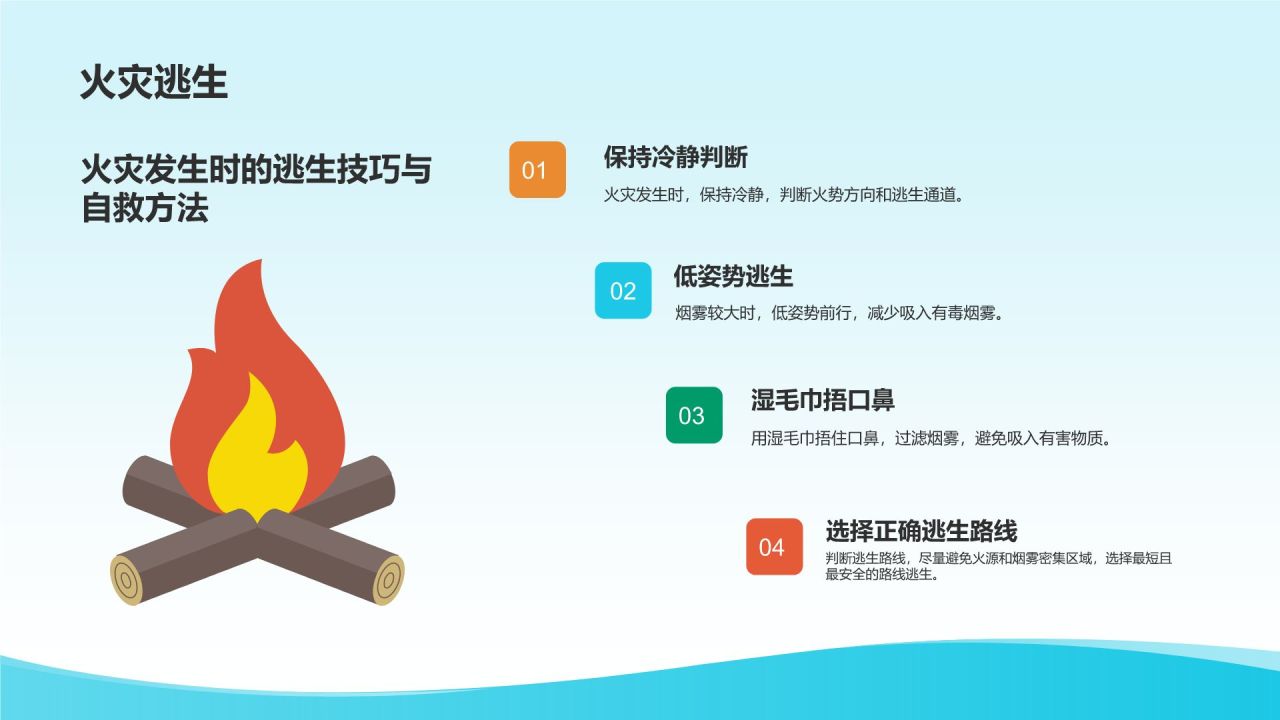 火灾逃生

火灾发生时的逃生技巧与自救方法

01

保持冷静判断

火灾发生时，保持冷静，判断火势方向和逃生通道。

02

低姿势逃生

烟雾较大时，低姿势前行，减少吸入有毒烟雾。

03

湿毛巾捂口鼻

用湿毛巾捂住口鼻，过滤烟雾，避免吸入有害物质。

04

选择正确逃生路线

判断逃生路线，尽量避免火源和烟雾密集区域，选择最短且最安全的路线逃生。